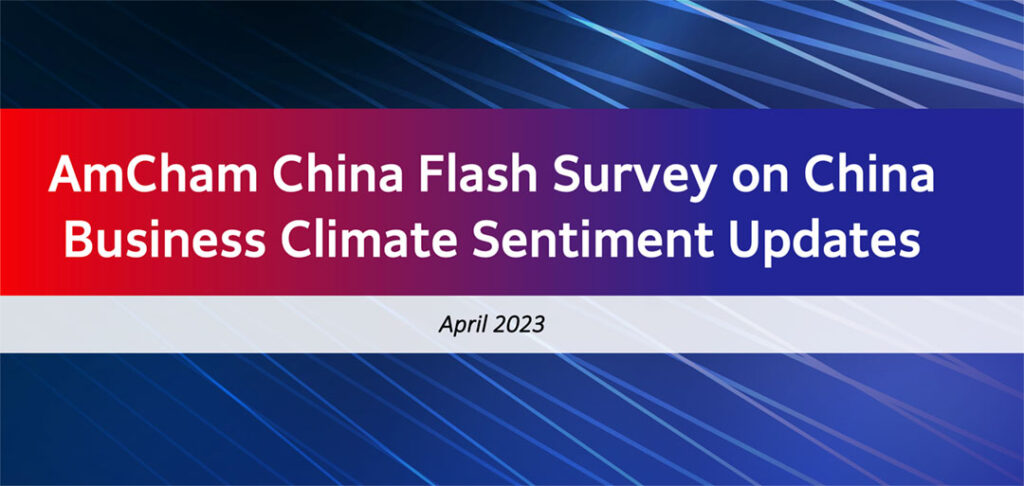 AmCham China Flash Survey on China Business Climate Sentiment Updates

April 2023